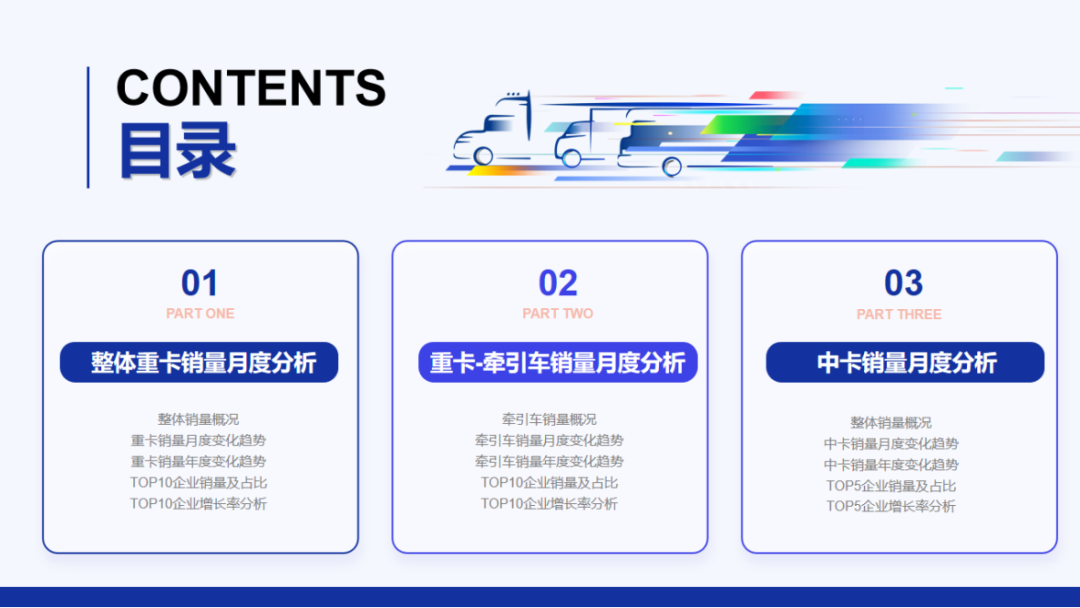 CONTENTS
目录

01
PART ONE
整体重卡销量月度分析
整体销量概况
重卡销量月度变化趋势
重卡销量年度变化趋势
TOP10企业销量及占比
TOP10企业增长率分析

02
PART TWO
重卡-牵引车销量月度分析
牵引车销量概况
牵引车销量月度变化趋势
牵引车销量年度变化趋势
TOP10企业销量及占比
TOP10企业增长率分析

03
PART THREE
中卡销量月度分析
整体销量概况
中卡销量月度变化趋势
中卡销量年度变化趋势
TOP5企业销量及占比
TOP5企业增长率分析